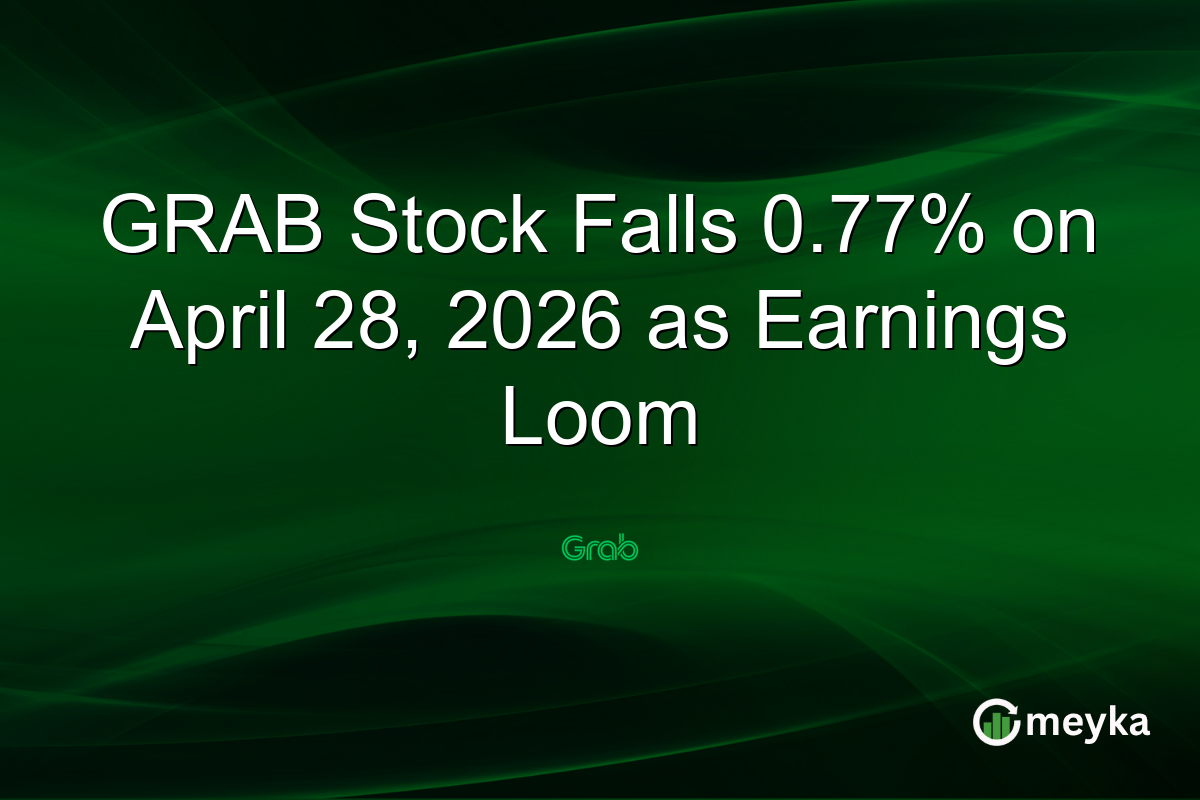 GRAB Stock Falls 0.77% on April 28, 2026 as Earnings Loom

Grab

meyka